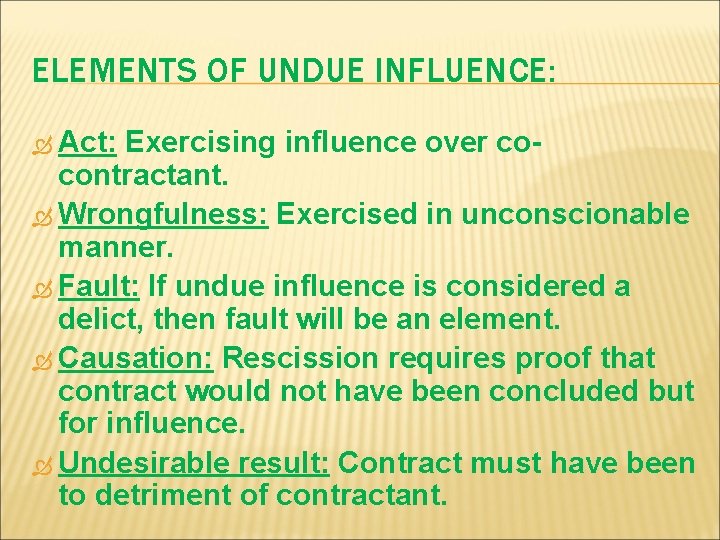 ELEMENTS OF UNDUE INFLUENCE:

Act: Exercising influence over co-contractant.

Wrongfulness: Exercised in unconscionable manner.

Fault: If undue influence is considered a delict, then fault will be an element.

Causation: Rescission requires proof that contract would not have been concluded but for influence.

Undesirable result: Contract must have been to detriment of contractant.